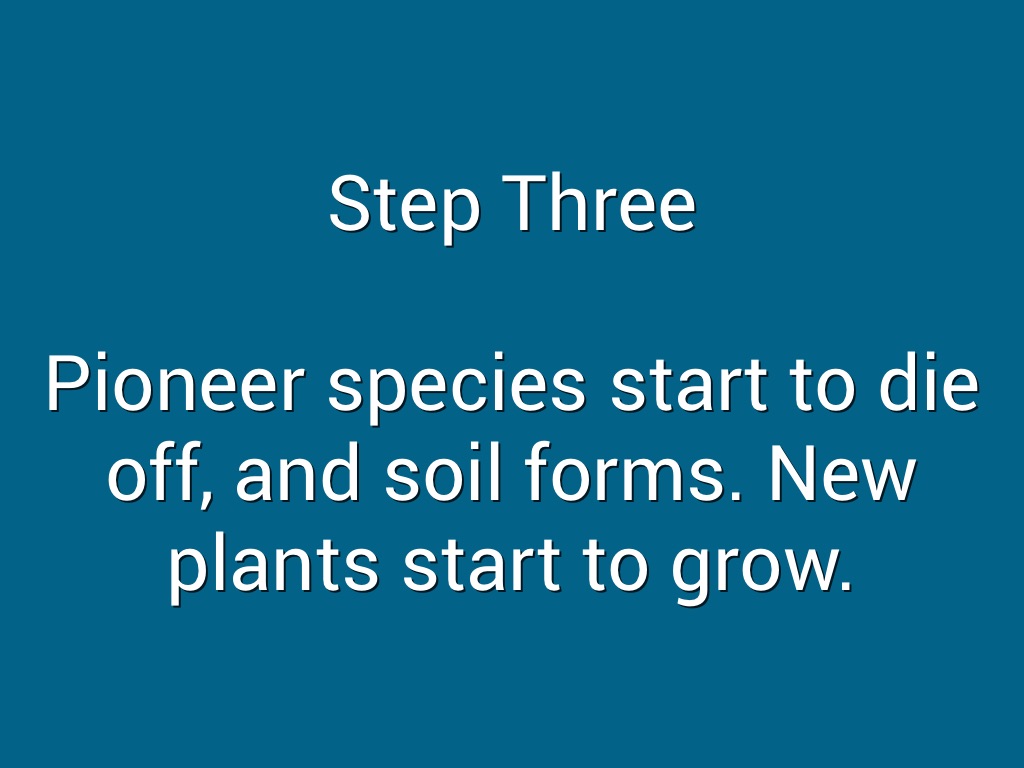 Step Three

Pioneer species start to die off, and soil forms. New plants start to grow.